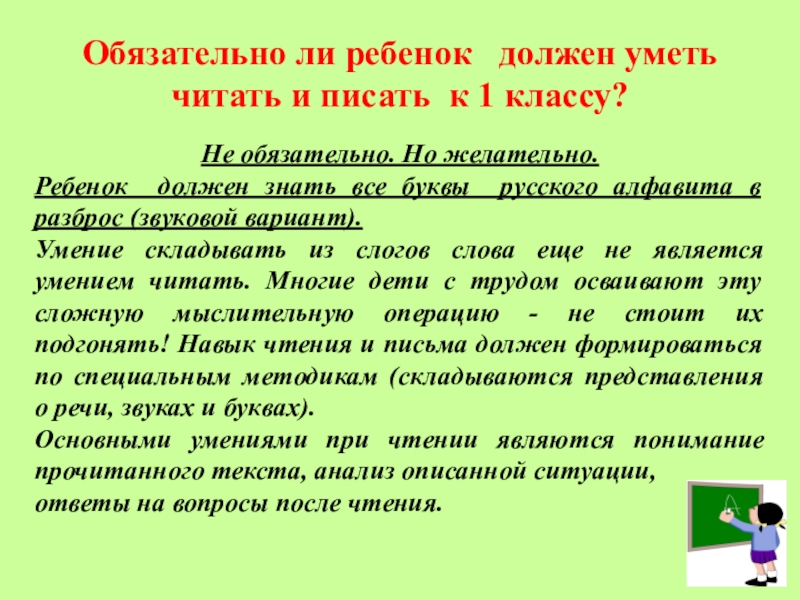 Обязательно ли ребенок должен уметь читать и писать к 1 классу?

Не обязательно. Но желательно.

Ребенок должен знать все буквы русского алфавита в разброс (звуковой вариант).

Умение складывать из слогов слова еще не является умением читать. Многие дети с трудом осваивают эту сложную мыслительную операцию - не стоит их подгонять! Навык чтения и письма должен формироваться по специальным методикам (складываются представления о речи, звуках и буквах).

Основными умениями при чтении являются понимание прочитанного текста, анализ описанной ситуации, ответы на вопросы после чтения.